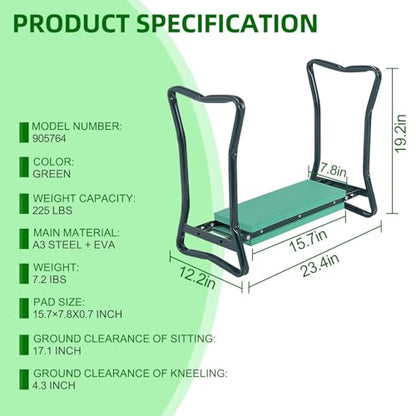 PRODUCT SPECIFICATION

MODEL NUMBER:
905764

COLOR:
GREEN

WEIGHT CAPACITY:
225 LBS

MAIN MATERIAL:
A3 STEEL + EVA

WEIGHT:
7.2 IBS

PAD SIZE:
15.7×7.8X0.7 INCH

GROUND CLEARANCE OF SITTING:
17.1 INCH

GROUND CLEARANCE OF KNEELING:
4.3 INCH

19.2in
7.8in
15.7in
23.4in
12.2in